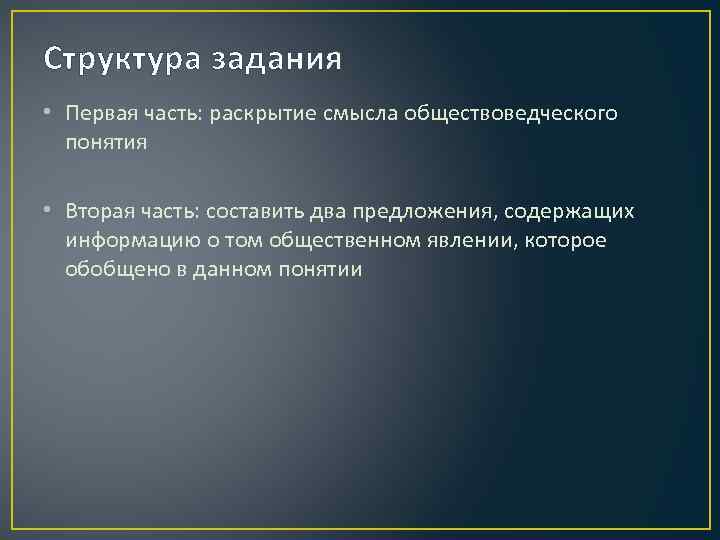 Структура задания

• Первая часть: раскрытие смысла обществоведческого понятия

• Вторая часть: составить два предложения, содержащих информацию о том общественном явлении, которое обобщено в данном понятии